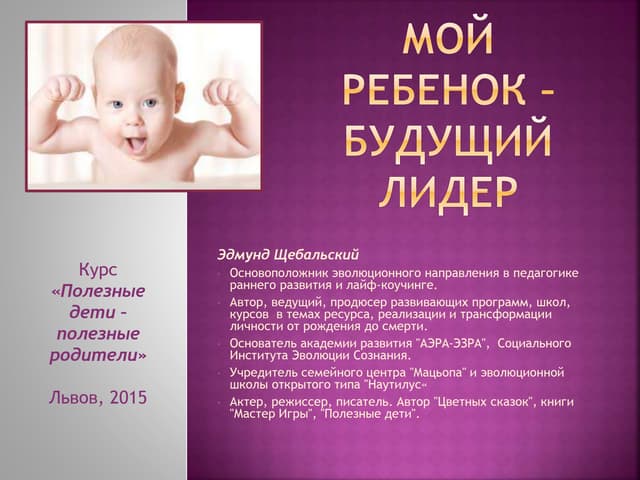 МОЙ РЕБЕНОК – БУДУЩИЙ ЛИДЕР

Курс «Полезные дети – полезные родители»

Львов, 2015

Эдмунд Щебальский

Основоположник эволюционного направления в педагогике раннего развития и лайф-коучинге.

Автор, ведущий, продюсер развивающих программ, школ, курсов в темах ресурса, реализации и трансформации личности от рождения до смерти.

Основатель академии развития "АЭРА-ЭЗРА", Социального Института Эволюции Сознания.

Учредитель семейного центра "Мацьопа" и эволюционной школы открытого типа "Наутилус«

Актер, режиссер, писатель. Автор "Цветных сказок", книги "Мастер Игры", "Полезные дети".